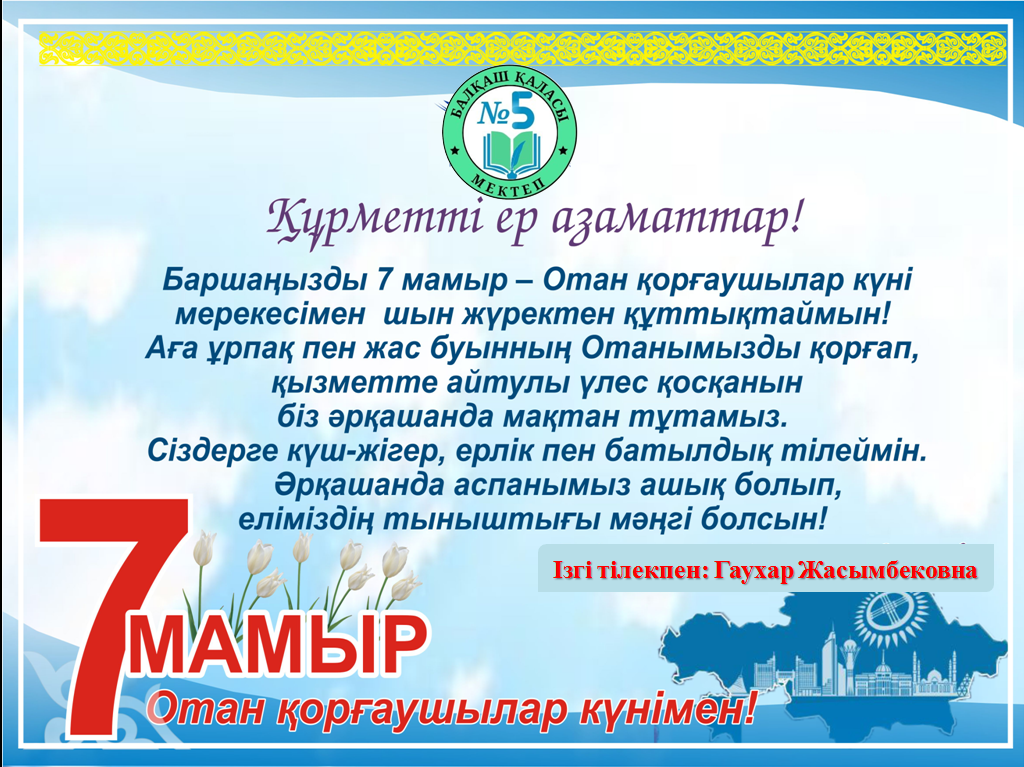 БАЛҚАШ ҚАЛАСЫ
№5
МЕКТЕП

Құрметті ер азаматтар!

Баршаңызды 7 мамыр – Отан қорғаушылар күні мерекесімен шын жүректен құттықтаймын! Аға ұрпақ пен жас буынның Отанымызды қорғап, қызметте айтулы үлес қосқанын біз әрқашанда мақтан тұтамыз. Сіздерге күш-жігер, ерлік пен батылдық тілеймін. Әрқашанда аспанымыз ашық болып, еліміздің тыныштығы мәңгі болсын!

Ізгі тілекпен: Гаухар Жасымбековна

7 МАМЫР
Отан қорғаушылар күнімен!